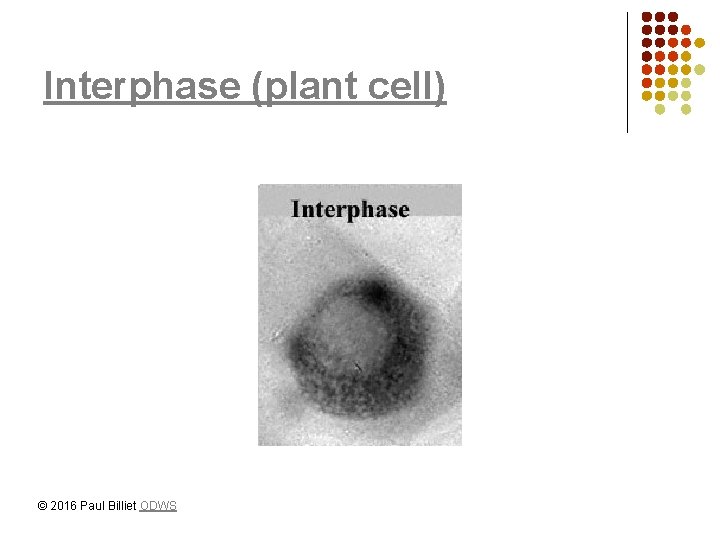 Interphase (plant cell)

Interphase

© 2016 Paul Billiet ODWS